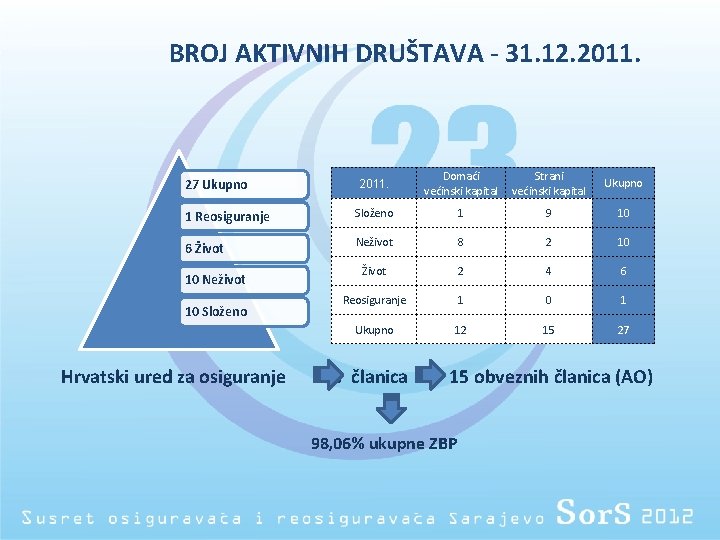 BROJ AKTIVNIH DRUŠTAVA - 31.12.2011.

23

27 Ukupno
1 Reosiguranje
6 Život
10 Neživot
10 Složeno

| 2011. | Domaći većinski kapital | Strani većinski kapital | Ukupno |
|---|---|---|---|
| Složeno | 1 | 9 | 10 |
| Neživot | 8 | 2 | 10 |
| Život | 2 | 4 | 6 |
| Reosiguranje | 1 | 0 | 1 |
| Ukupno | 12 | 15 | 27 |

Hrvatski ured za osiguranje članica 15 obveznih članica (AO)

98,06% ukupne ZBP

Susret osiguravača i reosiguravača Sarajevo SorS 2012